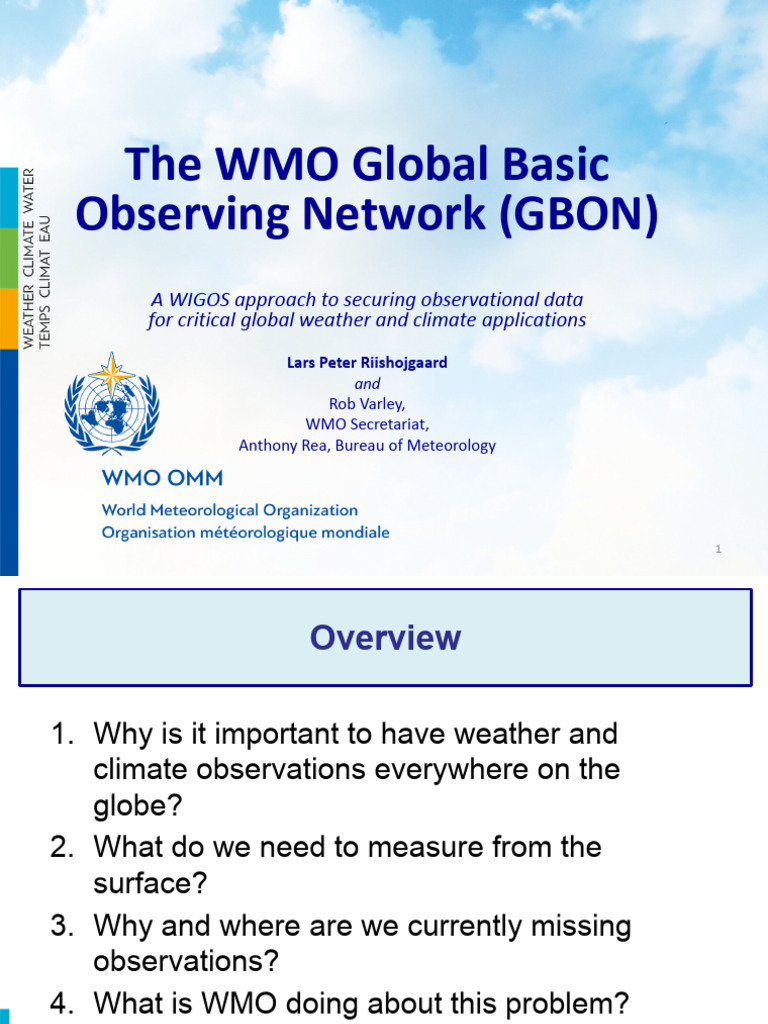 WEATHER CLIMATE WATER
TEMPS CLIMAT EAU

The WMO Global Basic Observing Network (GBON)

A WIGOS approach to securing observational data for critical global weather and climate applications

Lars Peter Riishojgaard
and
Rob Varley,
WMO Secretariat,
Anthony Rea, Bureau of Meteorology

WMO OMM
World Meteorological Organization
Organisation météorologique mondiale

1

Overview

1. Why is it important to have weather and climate observations everywhere on the globe?
2. What do we need to measure from the surface?
3. Why and where are we currently missing observations?
4. What is WMO doing about this problem?